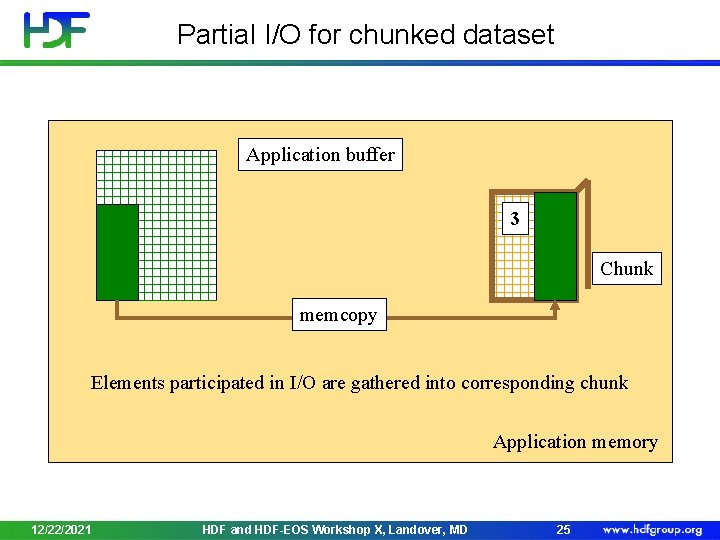 HDF

Partial I/O for chunked dataset

Application buffer

3

Chunk

memcopy

Elements participated in I/O are gathered into corresponding chunk

Application memory

12/22/2021 HDF and HDF-EOS Workshop X, Landover, MD 25 www.hdfgroup.org